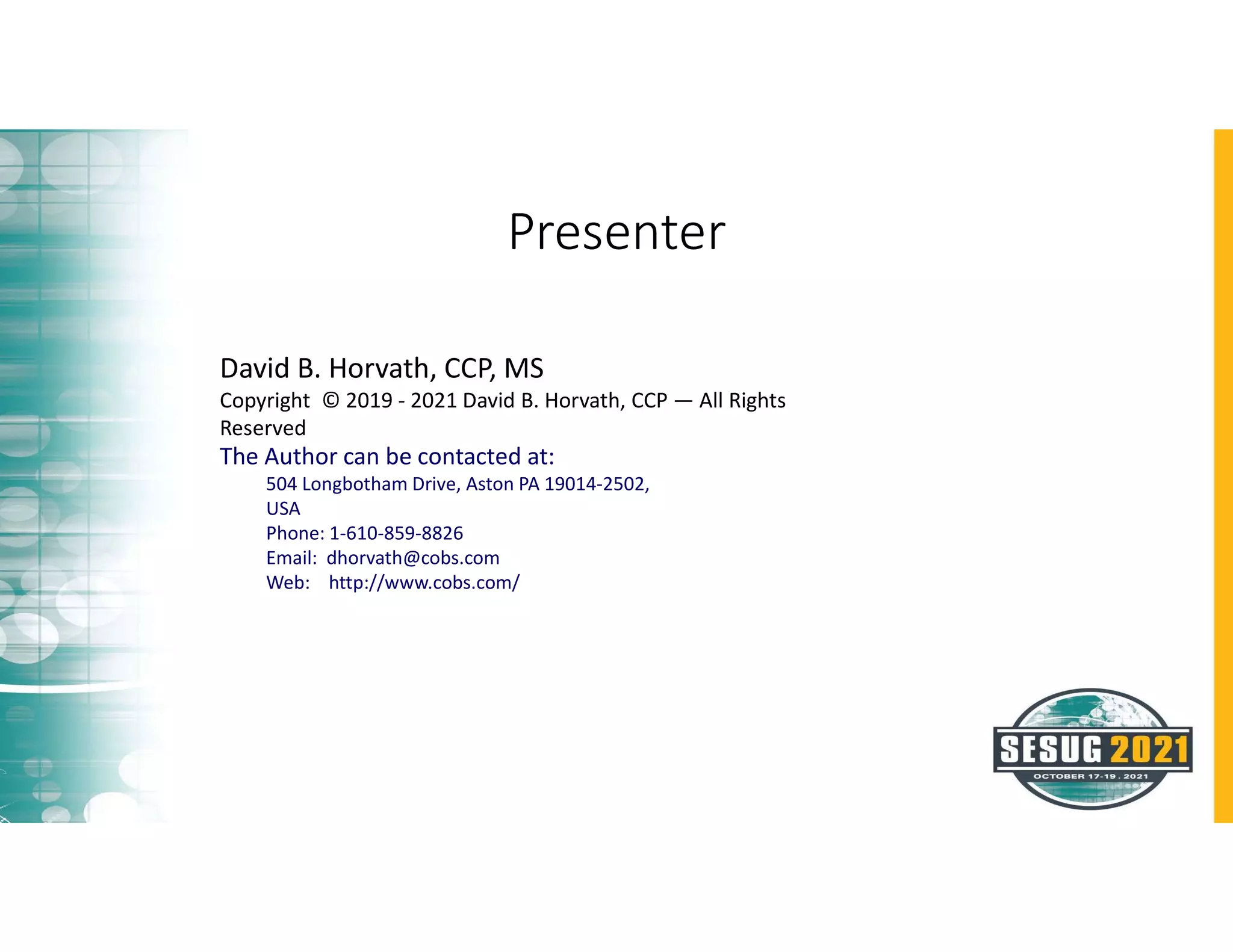 Presenter

David B. Horvath, CCP, MS
Copyright © 2019 - 2021 David B. Horvath, CCP — All Rights Reserved
The Author can be contacted at:
504 Longbotham Drive, Aston PA 19014-2502, USA
Phone: 1-610-859-8826
Email: dhorvath@cobs.com
Web: http://www.cobs.com/

SESUG 2021
OCTOBER 17-19 . 2021